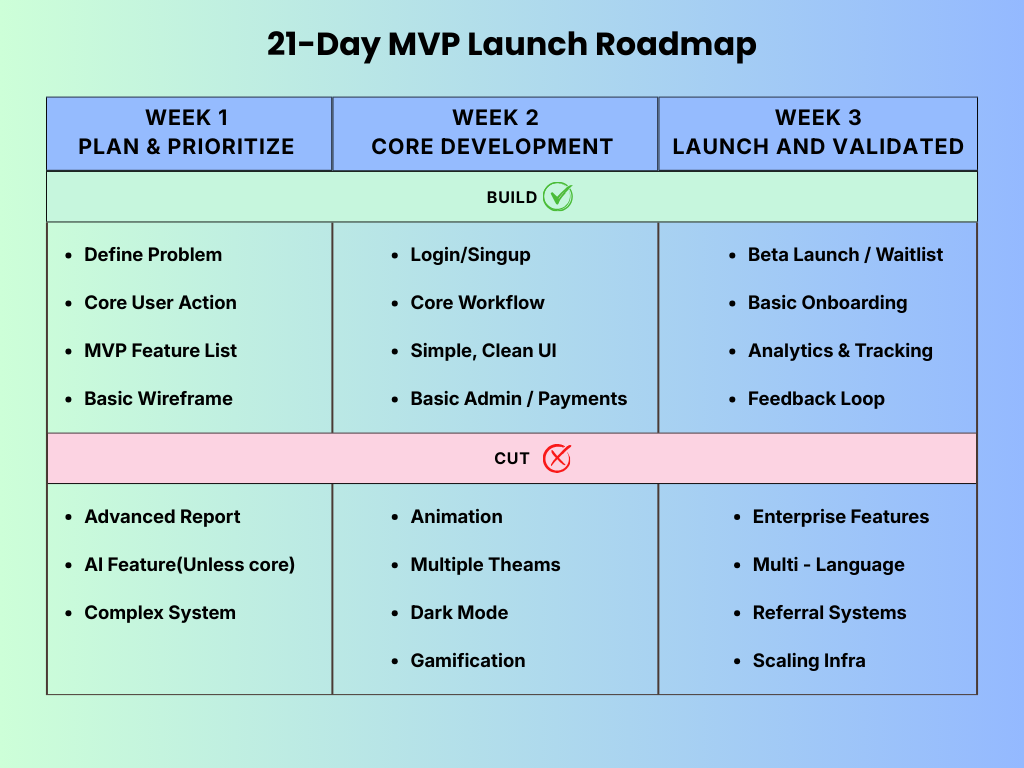 21-Day MVP Launch Roadmap

| WEEK 1 PLAN & PRIORITIZE | WEEK 2 CORE DEVELOPMENT | WEEK 3 LAUNCH AND VALIDATED |
|---|---|---|
| BUILD | | |
| • Define Problem • Core User Action • MVP Feature List • Basic Wireframe | • Login/Singup • Core Workflow • Simple, Clean UI • Basic Admin / Payments | • Beta Launch / Waitlist • Basic Onboarding • Analytics & Tracking • Feedback Loop |
| CUT | | |
| • Advanced Report • AI Feature(Unless core) • Complex System | • Animation • Multiple Theams • Dark Mode • Gamification | • Enterprise Features • Multi - Language • Referral Systems • Scaling Infra |